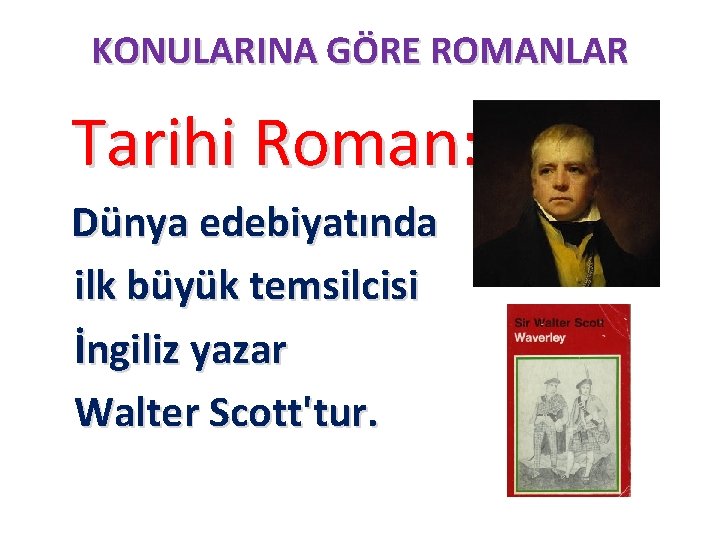 KONULARINA GÖRE ROMANLAR

Tarihi Roman:

Dünya edebiyatında ilk büyük temsilcisi İngiliz yazar Walter Scott'tur.

Sir Walter Scott
Waverley